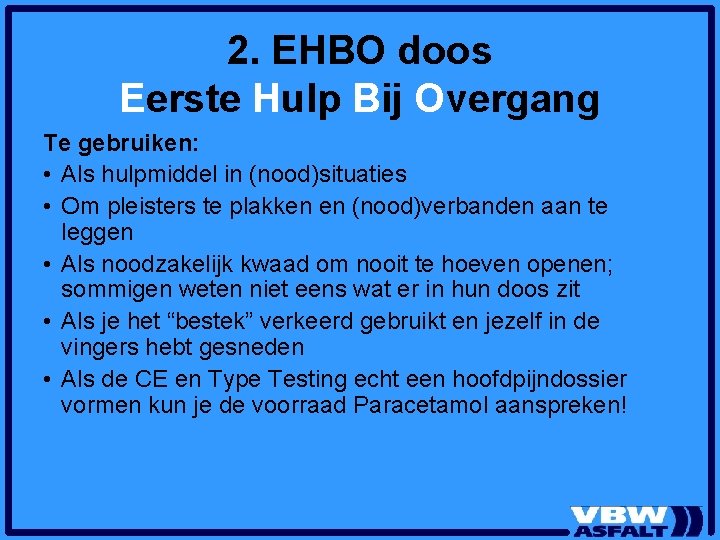 2. EHBO doos
Eerste Hulp Bij Overgang

Te gebruiken:
• Als hulpmiddel in (nood)situaties
• Om pleisters te plakken en (nood)verbanden aan te leggen
• Als noodzakelijk kwaad om nooit te hoeven openen; sommigen weten niet eens wat er in hun doos zit
• Als je het “bestek” verkeerd gebruikt en jezelf in de vingers hebt gesneden
• Als de CE en Type Testing echt een hoofdpijndossier vormen kun je de voorraad Paracetamol aanspreken!

VBW
ASFALT